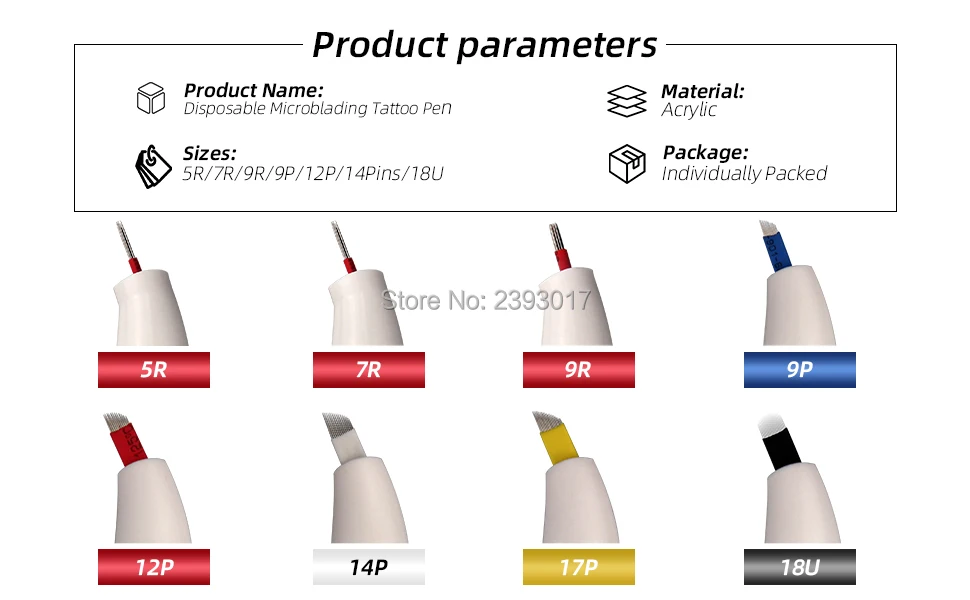 Product parameters

Product Name:
Disposable Microblading Tattoo Pen

Material:
Acrylic

Sizes:
5R/7R/9R/9P/12P/14Pins/18U

Package:
Individually Packed

Store No: 2393017

5R

7R

9R

9P

12P

14P

17P

18U